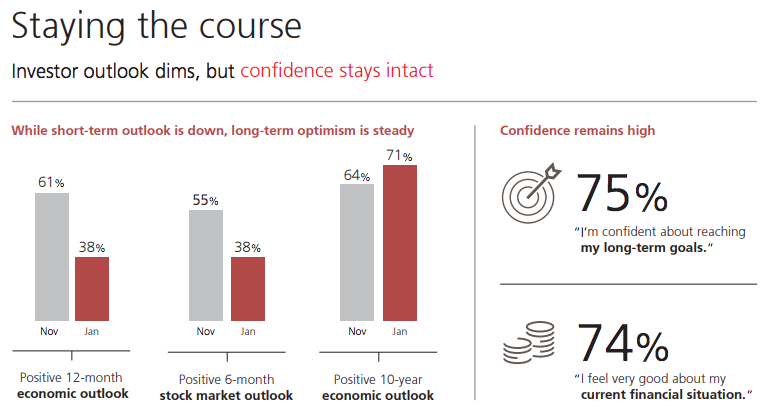 Staying the course

Investor outlook dims, but confidence stays intact

While short-term outlook is down, long-term optimism is steady

61%
38%
Nov Jan
Positive 12-month
economic outlook

55%
38%
Nov Jan
Positive 6-month
stock market outlook

64%
71%
Nov Jan
Positive 10-year
economic outlook

Confidence remains high

75%
"I'm confident about reaching my long-term goals."

74%
"I feel very good about my current financial situation."